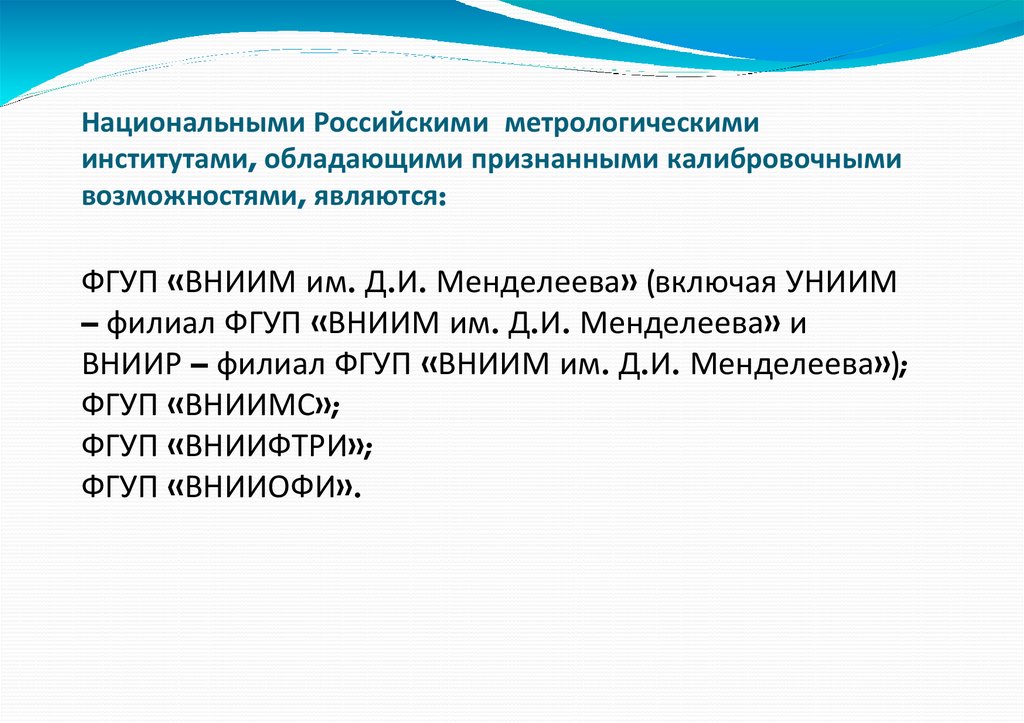 Национальными Российскими метрологическими институтами, обладающими признанными калибровочными возможностями, являются:

ФГУП «ВНИИМ им. Д.И. Менделеева» (включая УНИИМ – филиал ФГУП «ВНИИМ им. Д.И. Менделеева» и ВНИИР – филиал ФГУП «ВНИИМ им. Д.И. Менделеева»);
ФГУП «ВНИИМС»;
ФГУП «ВНИИФТРИ»;
ФГУП «ВНИИОФИ».